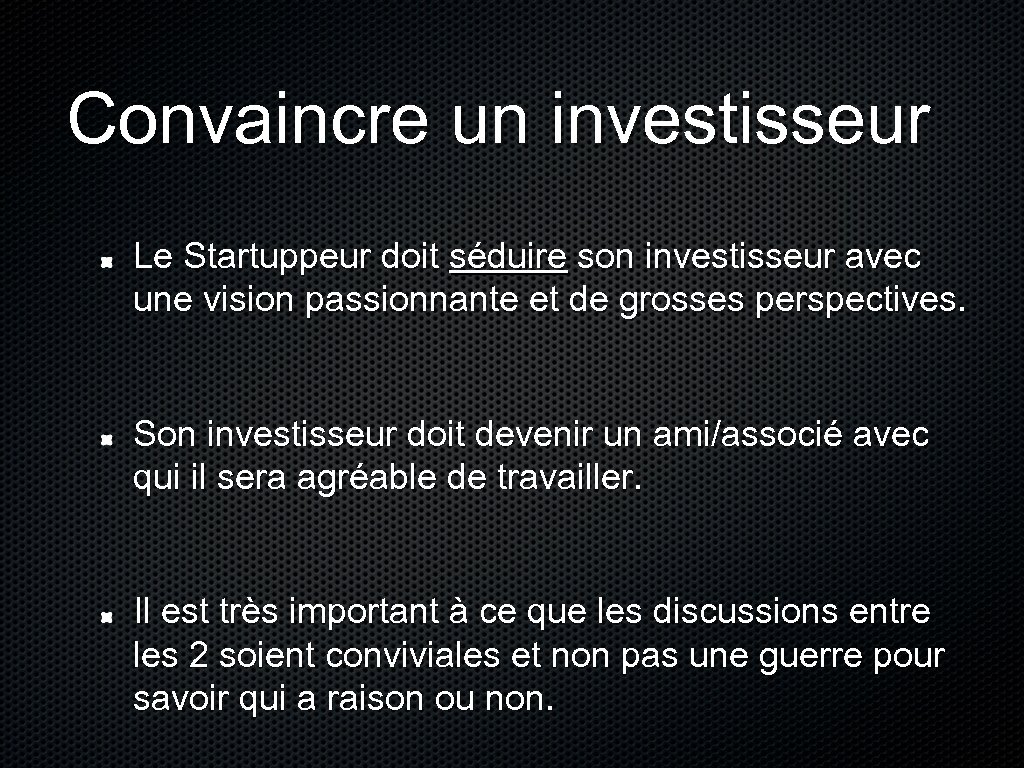 Convaincre un investisseur

Le Startuppeur doit séduire son investisseur avec une vision passionnante et de grosses perspectives.

Son investisseur doit devenir un ami/associé avec qui il sera agréable de travailler.

Il est très important à ce que les discussions entre les 2 soient conviviales et non pas une guerre pour savoir qui a raison ou non.